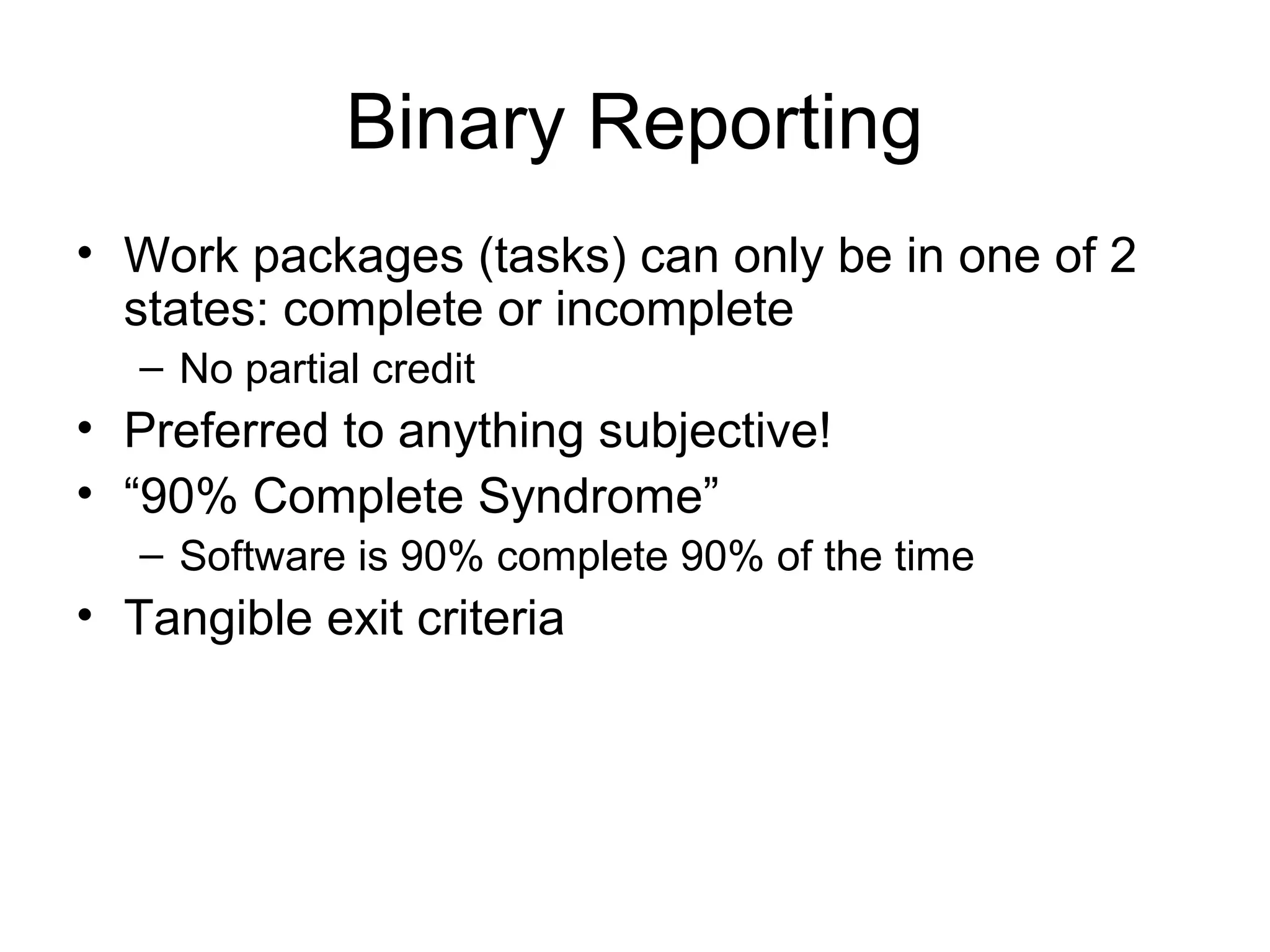 Binary Reporting

• Work packages (tasks) can only be in one of 2 states: complete or incomplete
  – No partial credit
• Preferred to anything subjective!
• “90% Complete Syndrome”
  – Software is 90% complete 90% of the time
• Tangible exit criteria